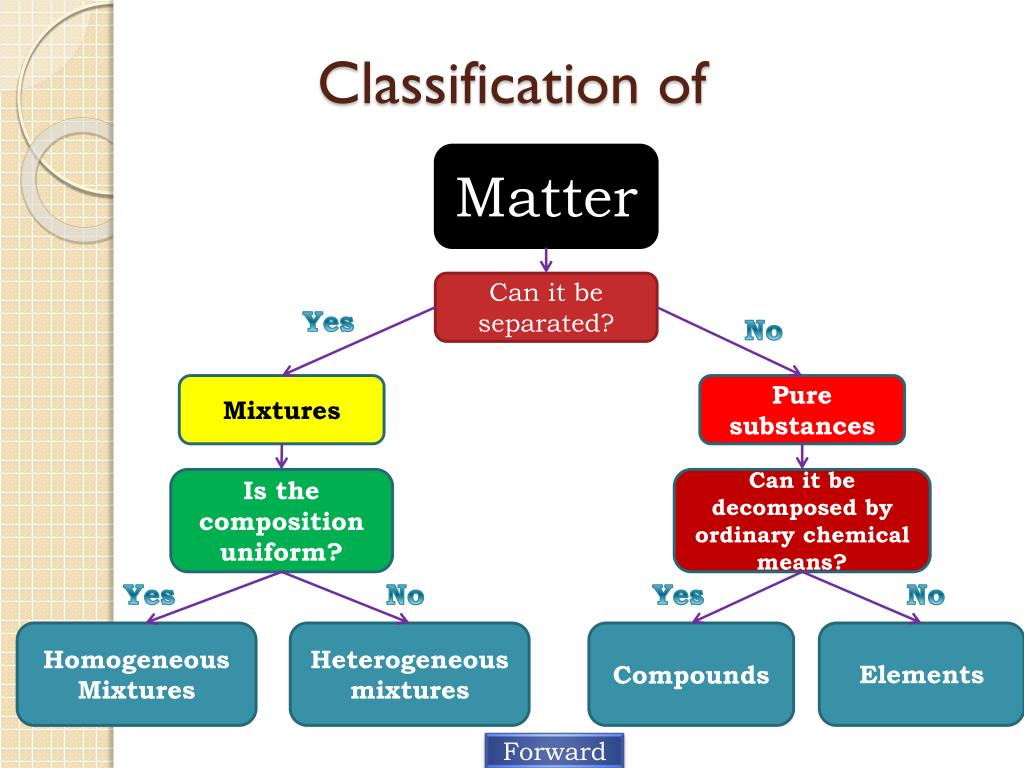 Classification of

Matter

Can it be separated?

Yes

No

Mixtures

Pure substances

Is the composition uniform?

Can it be decomposed by ordinary chemical means?

Yes

No

Yes

No

Homogeneous Mixtures

Heterogeneous mixtures

Compounds

Elements

Forward